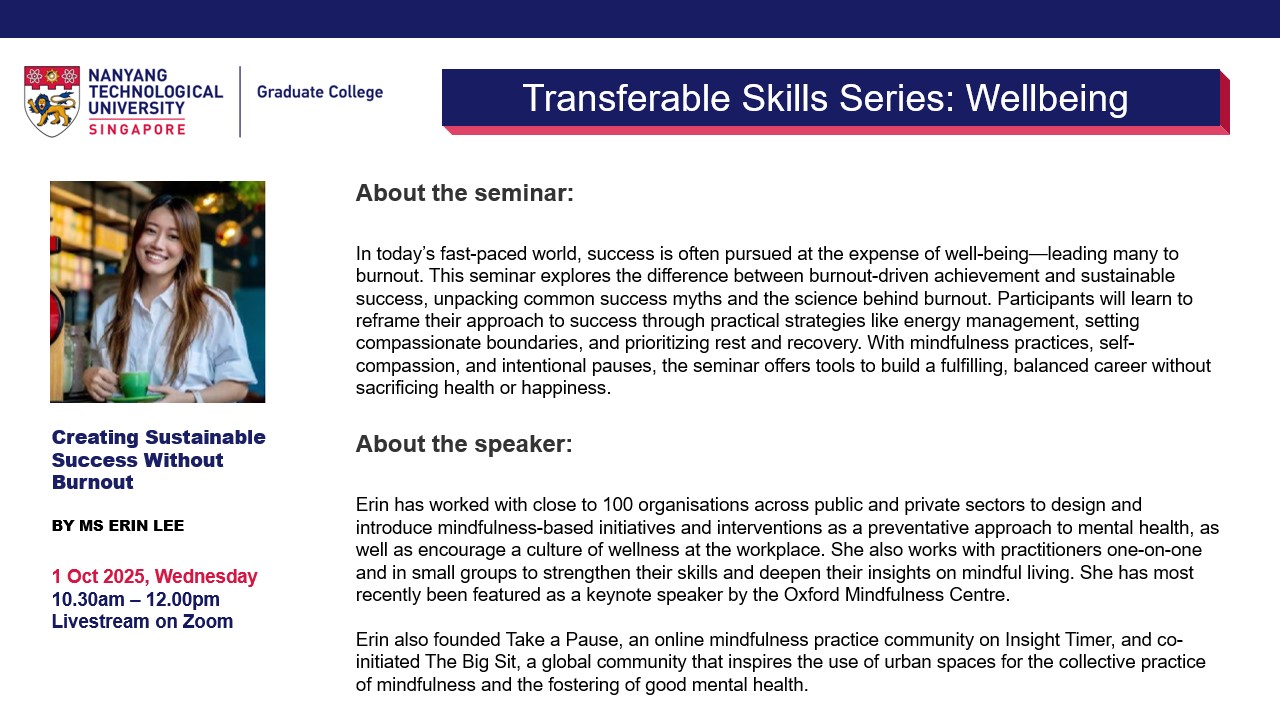 NANYANG TECHNOLOGICAL UNIVERSITY SINGAPORE

Graduate College

Transferable Skills Series: Wellbeing

Creating Sustainable Success Without Burnout

BY MS ERIN LEE

1 Oct 2025, Wednesday
10.30am – 12.00pm
Livestream on Zoom

About the seminar:

In today's fast-paced world, success is often pursued at the expense of well-being—leading many to burnout. This seminar explores the difference between burnout-driven achievement and sustainable success, unpacking common success myths and the science behind burnout. Participants will learn to reframe their approach to success through practical strategies like energy management, setting compassionate boundaries, and prioritizing rest and recovery. With mindfulness practices, self-compassion, and intentional pauses, the seminar offers tools to build a fulfilling, balanced career without sacrificing health or happiness.

About the speaker:

Erin has worked with close to 100 organisations across public and private sectors to design and introduce mindfulness-based initiatives and interventions as a preventative approach to mental health, as well as encourage a culture of wellness at the workplace. She also works with practitioners one-on-one and in small groups to strengthen their skills and deepen their insights on mindful living. She has most recently been featured as a keynote speaker by the Oxford Mindfulness Centre.

Erin also founded Take a Pause, an online mindfulness practice community on Insight Timer, and co-initiated The Big Sit, a global community that inspires the use of urban spaces for the collective practice of mindfulness and the fostering of good mental health.